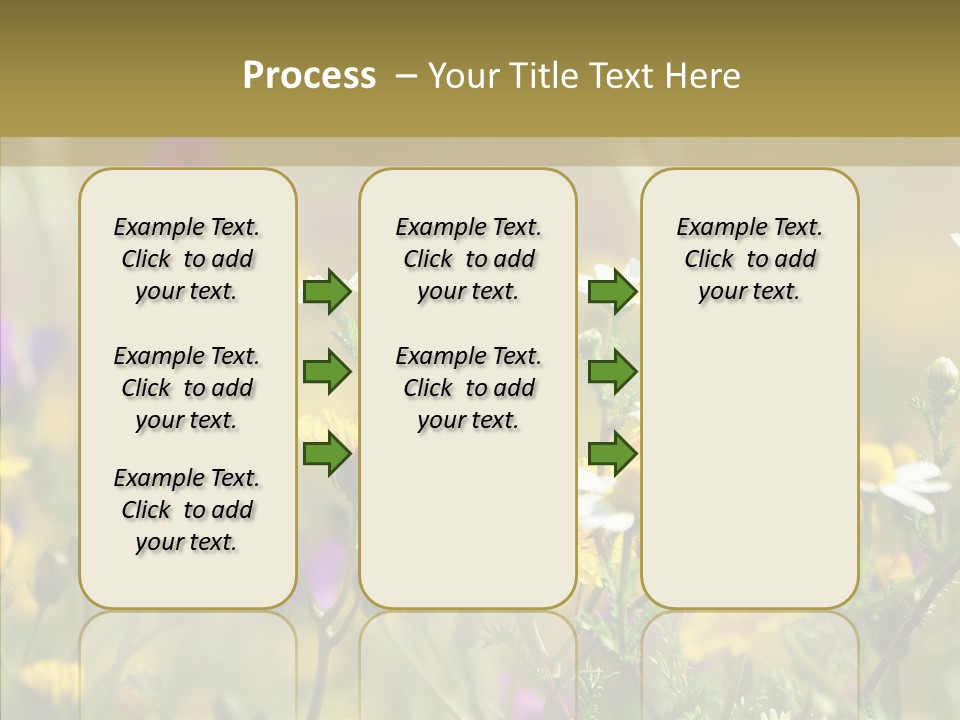 Process – Your Title Text Here

Example Text. Click to add your text.

Example Text. Click to add your text.

Example Text. Click to add your text.

Example Text. Click to add your text.

Example Text. Click to add your text.

Example Text. Click to add your text.